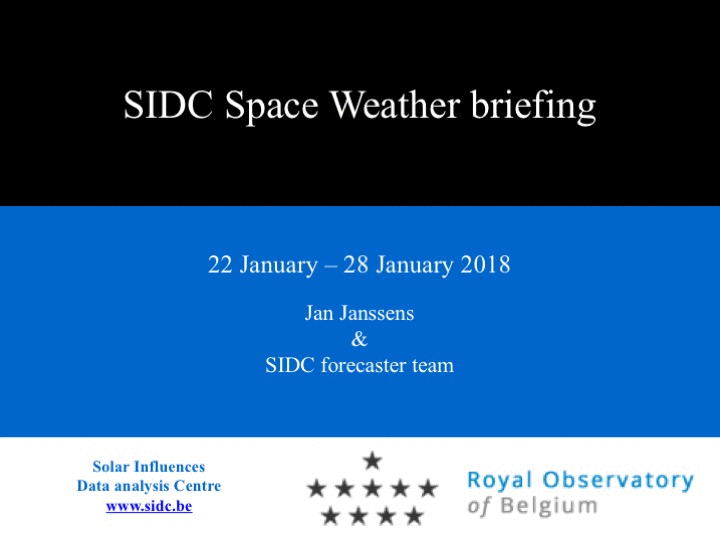 SIDC Space Weather briefing

22 January – 28 January 2018

Jan Janssens
&
SIDC forecaster team

Solar Influences
Data analysis Centre
www.sidc.be

Royal Observatory
of Belgium